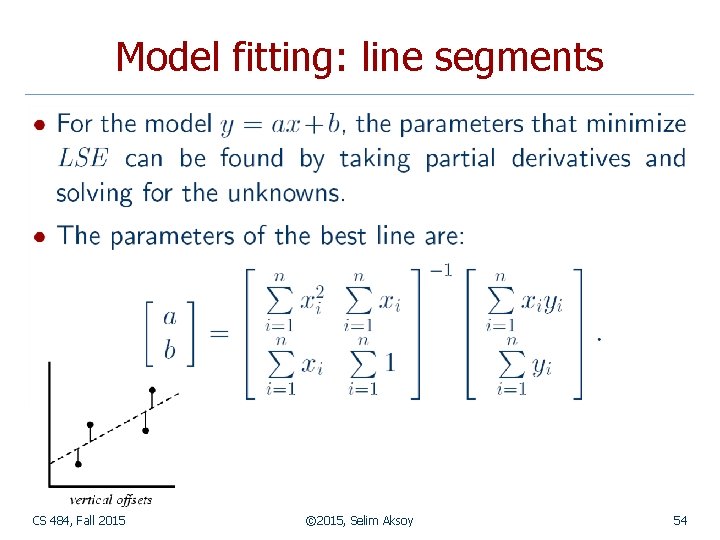 Model fitting: line segments

• For the model $y = ax + b$, the parameters that minimize $LSE$ can be found by taking partial derivatives and solving for the unknowns.

• The parameters of the best line are:

$$\begin{bmatrix} a \\ b \end{bmatrix} = \begin{bmatrix} \sum_{i=1}^{n} x_i^2 & \sum_{i=1}^{n} x_i \\ \sum_{i=1}^{n} x_i & \sum_{i=1}^{n} 1 \end{bmatrix}^{-1} \begin{bmatrix} \sum_{i=1}^{n} x_i y_i \\ \sum_{i=1}^{n} y_i \end{bmatrix}.$$

vertical offsets

CS 484, Fall 2015

©2015, Selim Aksoy

54